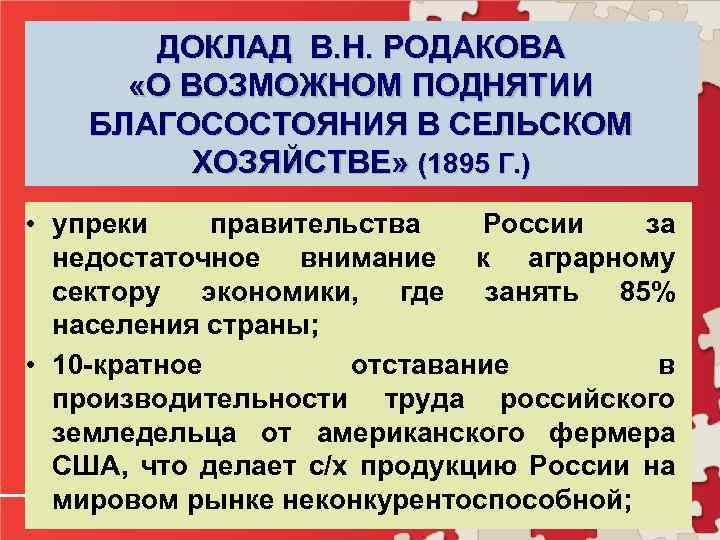 ДОКЛАД В.Н. РОДАКОВА «О ВОЗМОЖНОМ ПОДНЯТИИ БЛАГОСОСТОЯНИЯ В СЕЛЬСКОМ ХОЗЯЙСТВЕ» (1895 Г.)

• упреки правительства России за недостаточное внимание к аграрному сектору экономики, где занять 85% населения страны;

• 10-кратное отставание в производительности труда российского земледельца от американского фермера США, что делает с/х продукцию России на мировом рынке неконкурентоспособной;